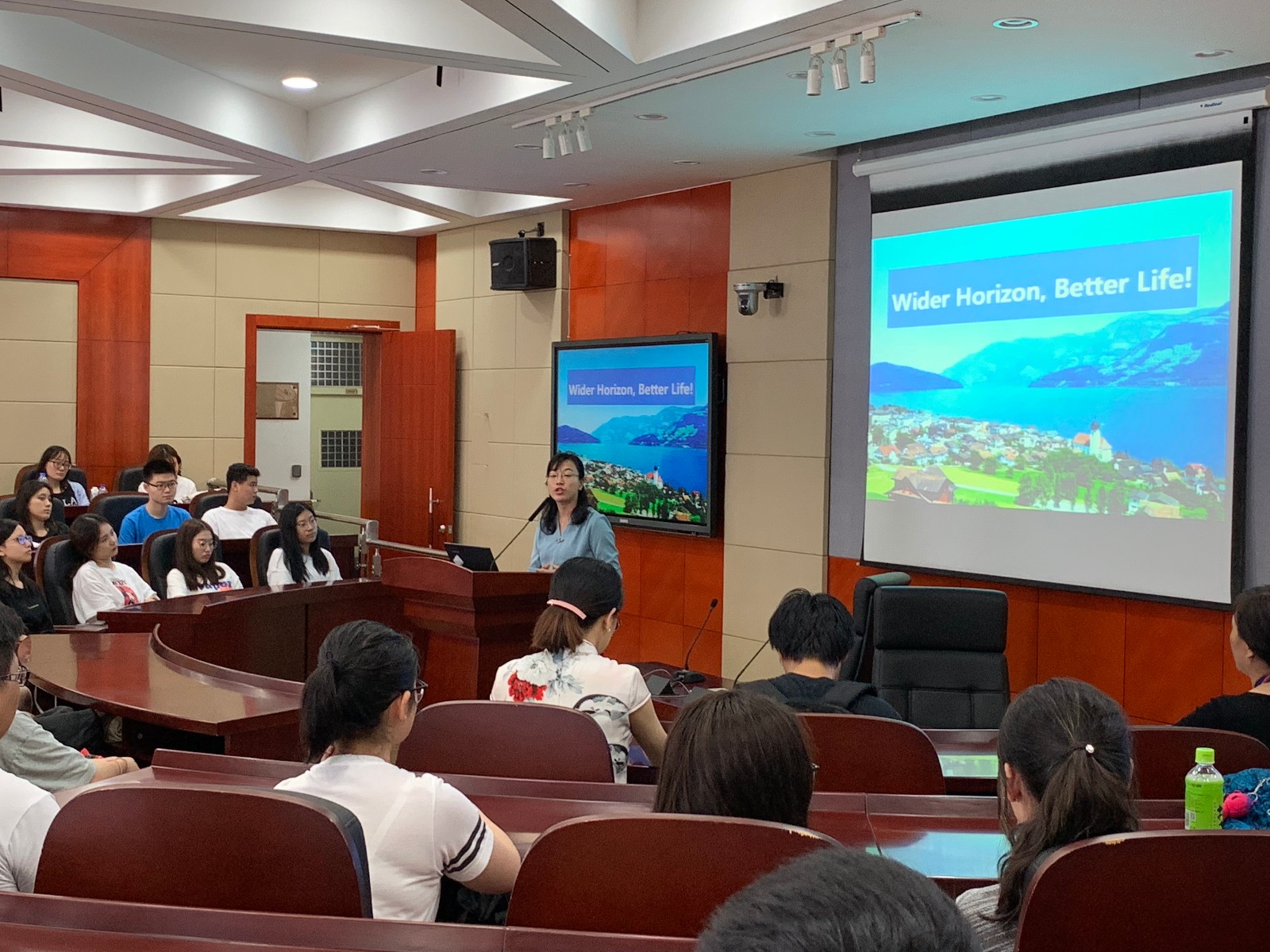 Wider Horizon, Better Life!

Wider Horizon, Better Life!